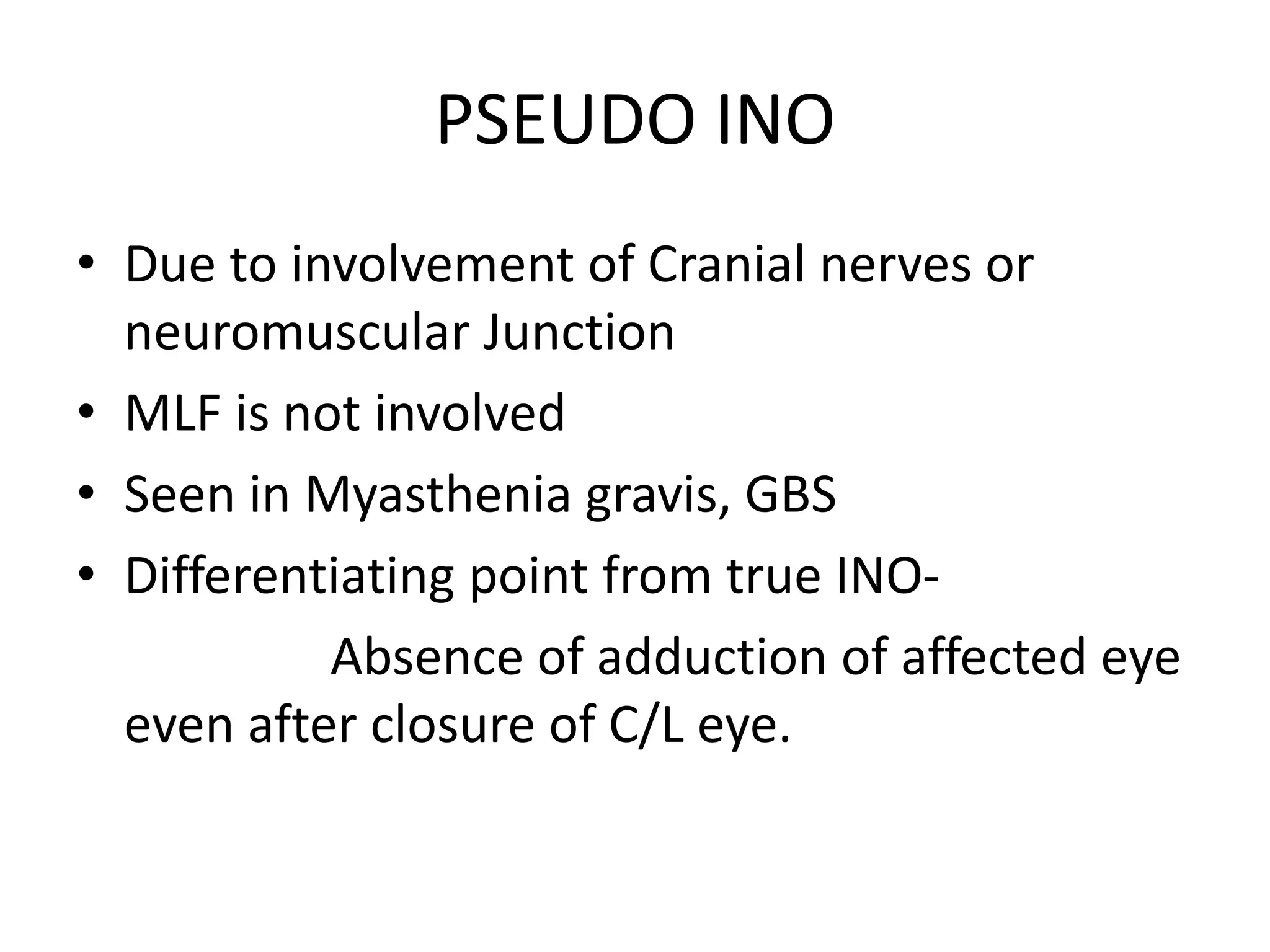 PSEUDO INO

• Due to involvement of Cranial nerves or neuromuscular Junction
• MLF is not involved
• Seen in Myasthenia gravis, GBS
• Differentiating point from true INO-
Absence of adduction of affected eye even after closure of C/L eye.